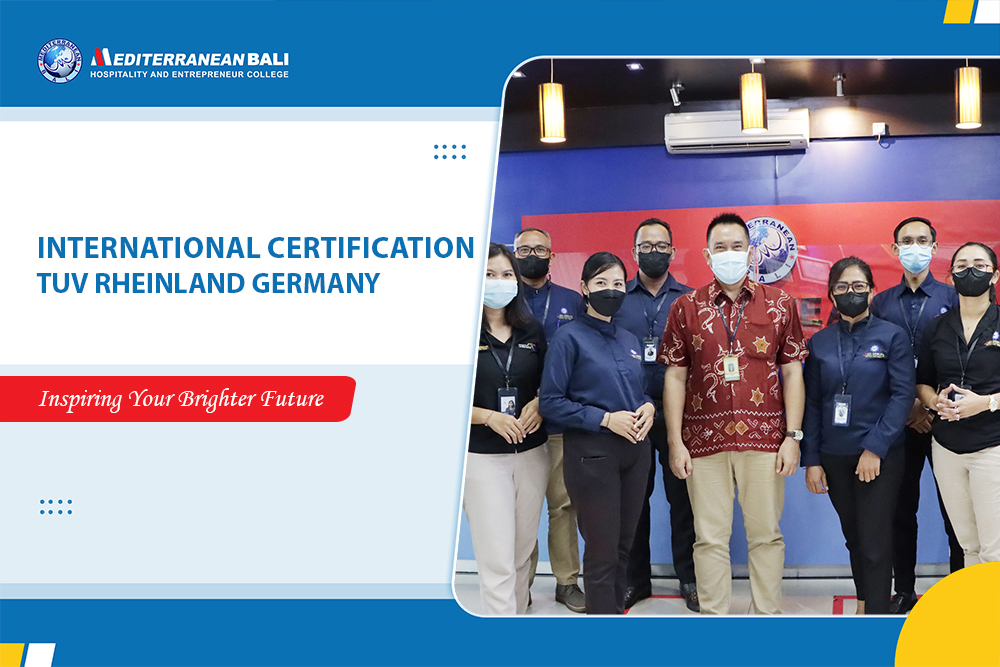 MEDITERRANEAN BALI
HOSPITALITY AND ENTREPRENEUR COLLEGE

INTERNATIONAL CERTIFICATION
TUV RHEINLAND GERMANY

Inspiring Your Brighter Future